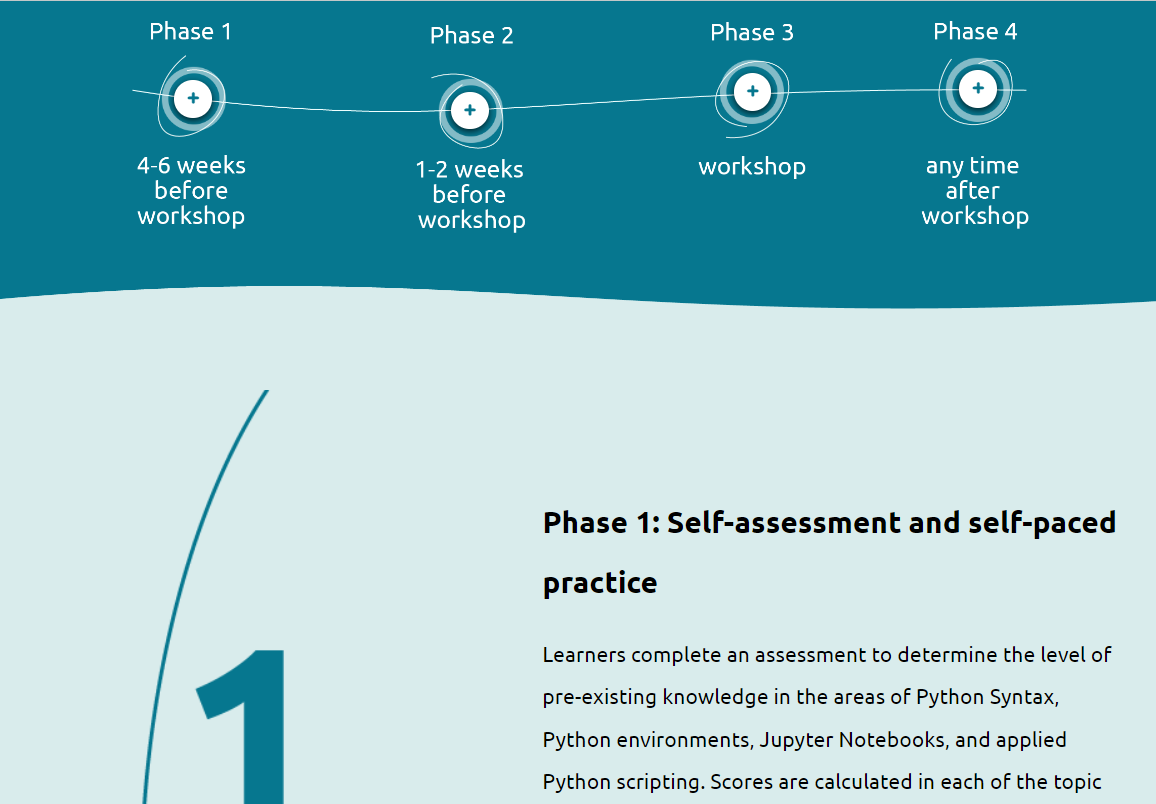 Phase 1
+
4-6 weeks before workshop

Phase 2
+
1-2 weeks before workshop

Phase 3
+
workshop

Phase 4
+
any time after workshop

1

Phase 1: Self-assessment and self-paced practice

Learners complete an assessment to determine the level of pre-existing knowledge in the areas of Python Syntax, Python environments, Jupyter Notebooks, and applied Python scripting. Scores are calculated in each of the topic